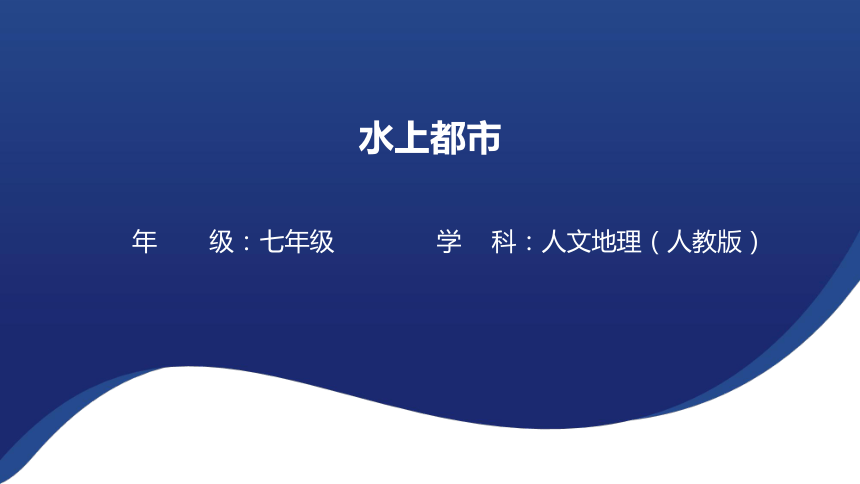 水上都市

年　　级：七年级　　　　学　科：人文地理（人教版）